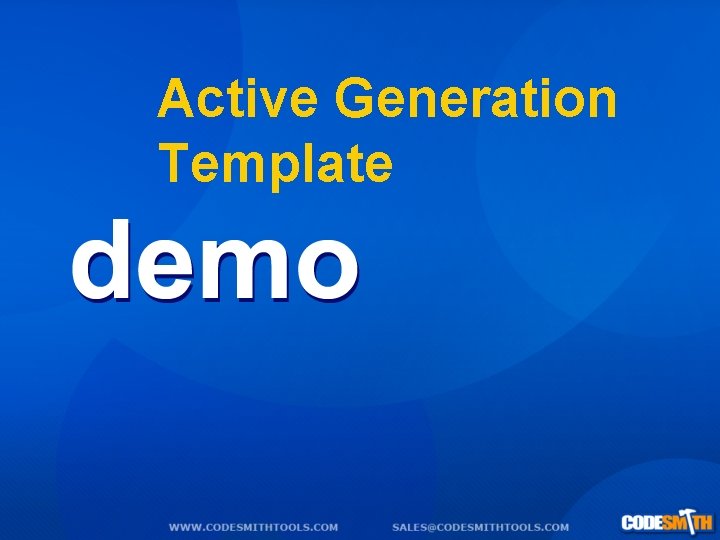 Active Generation Template

demo

WWW.CODESMITHTOOLS.COM SALES@CODESMITHTOOLS.COM

CODESMITH